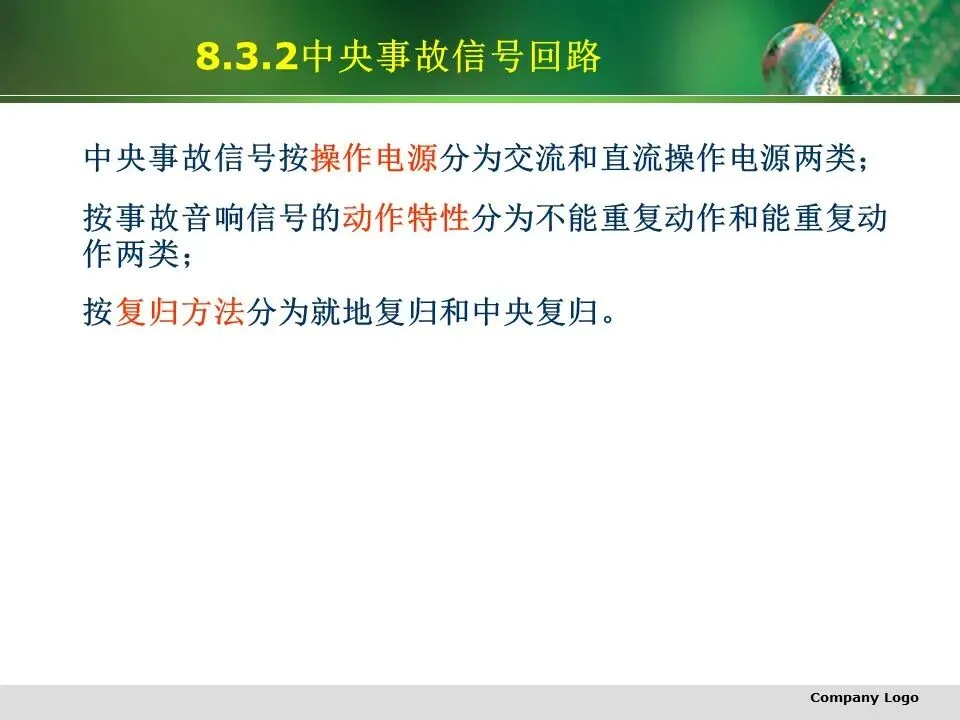 8.3.2中央事故信号回路

中央事故信号按操作电源分为交流和直流操作电源两类；

按事故音响信号的动作特性分为不能重复动作和能重复动作两类；

按复归方法分为就地复归和中央复归。

Company Logo